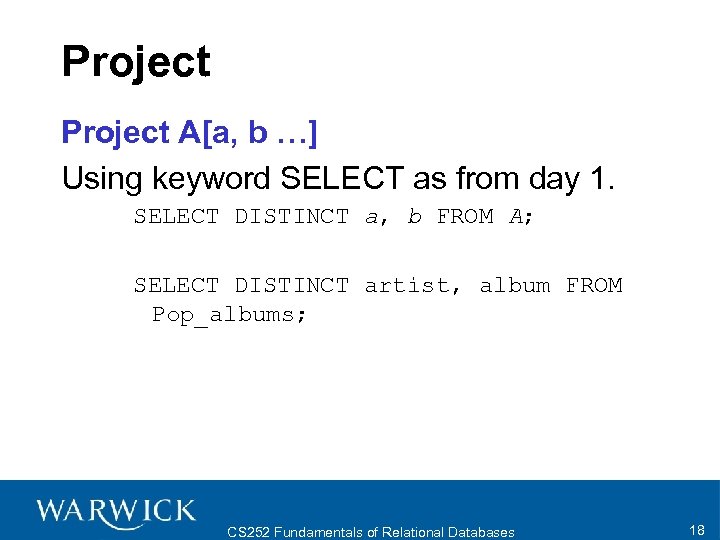 Project

Project A[a, b …]

Using keyword SELECT as from day 1.

SELECT DISTINCT a, b FROM A;

SELECT DISTINCT artist, album FROM Pop_albums;

WARWICK

CS252 Fundamentals of Relational Databases

18